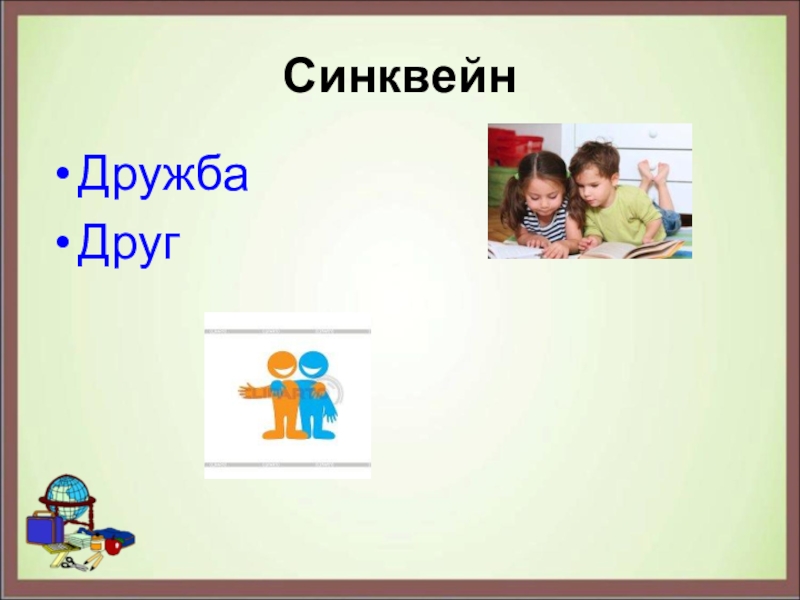 Синквейн

• Дружба
• Друг